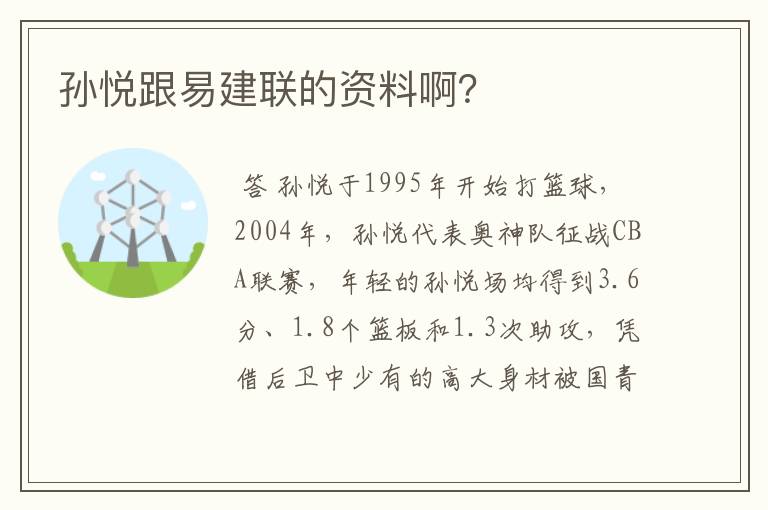 孙悦跟易建联的资料啊?

答 孙悦于1995年开始打篮球，2004年，孙悦代表奥神队征战CBA联赛，年轻的孙悦场均得到3.6分、1.8个篮板和1.3次助攻，凭借后卫中少有的高大身材被国青